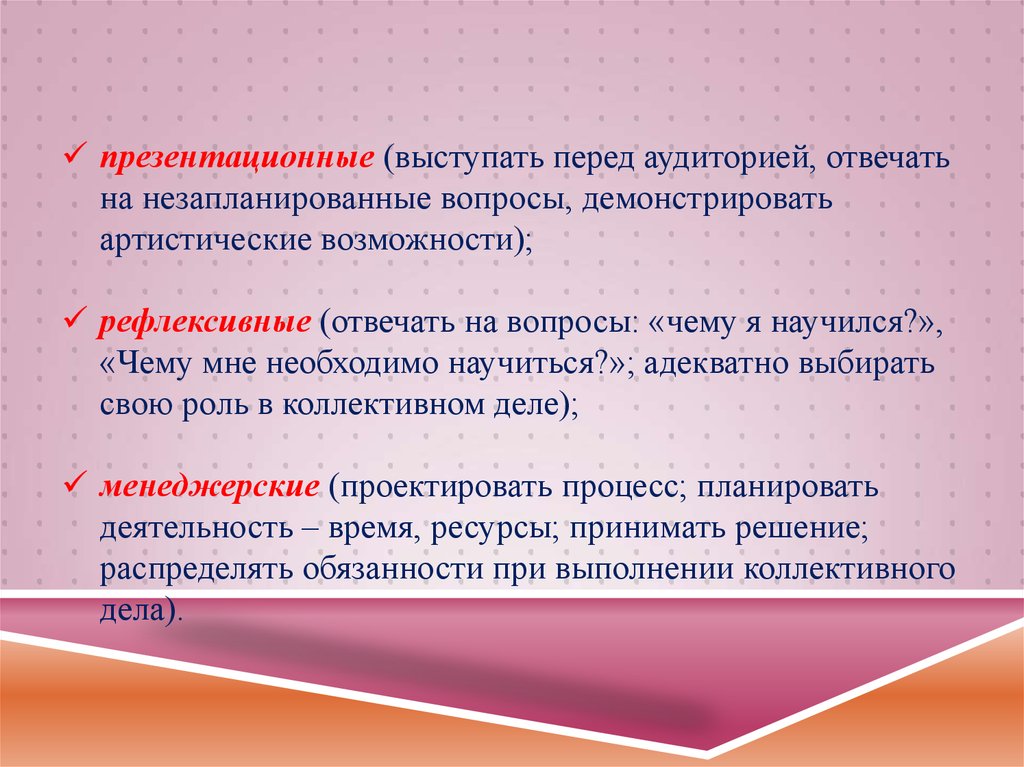 ✓ презентационные (выступать перед аудиторией, отвечать на незапланированные вопросы, демонстрировать артистические возможности);

✓ рефлексивные (отвечать на вопросы: «чему я научился?», «Чему мне необходимо научиться?»; адекватно выбирать свою роль в коллективном деле);

✓ менеджерские (проектировать процесс; планировать деятельность – время, ресурсы; принимать решение; распределять обязанности при выполнении коллективного дела).